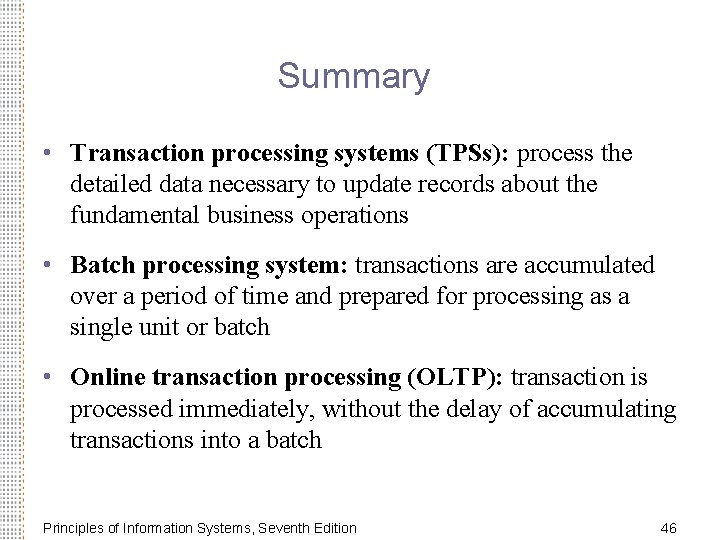 Summary

• Transaction processing systems (TPSs): process the detailed data necessary to update records about the fundamental business operations

• Batch processing system: transactions are accumulated over a period of time and prepared for processing as a single unit or batch

• Online transaction processing (OLTP): transaction is processed immediately, without the delay of accumulating transactions into a batch

Principles of Information Systems, Seventh Edition

46